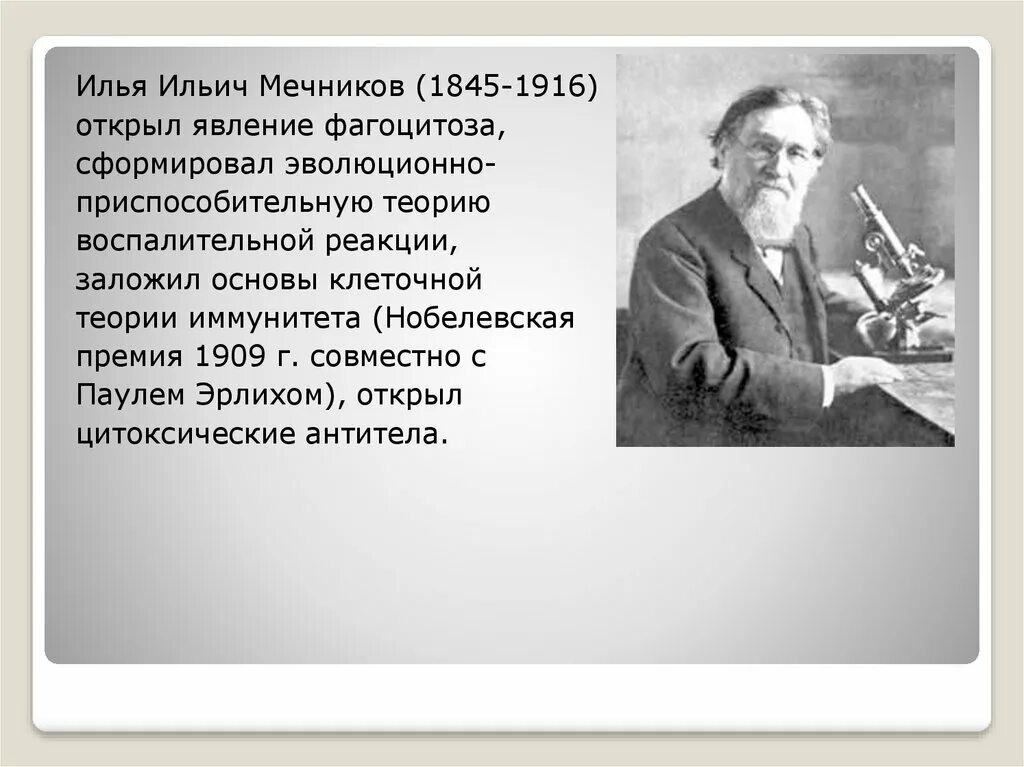 Илья Ильич Мечников (1845-1916) открыл явление фагоцитоза, сформировал эволюционно-приспособительную теорию воспалительной реакции, заложил основы клеточной теории иммунитета (Нобелевская премия 1909 г. совместно с Паулем Эрлихом), открыл цитоксические антитела.